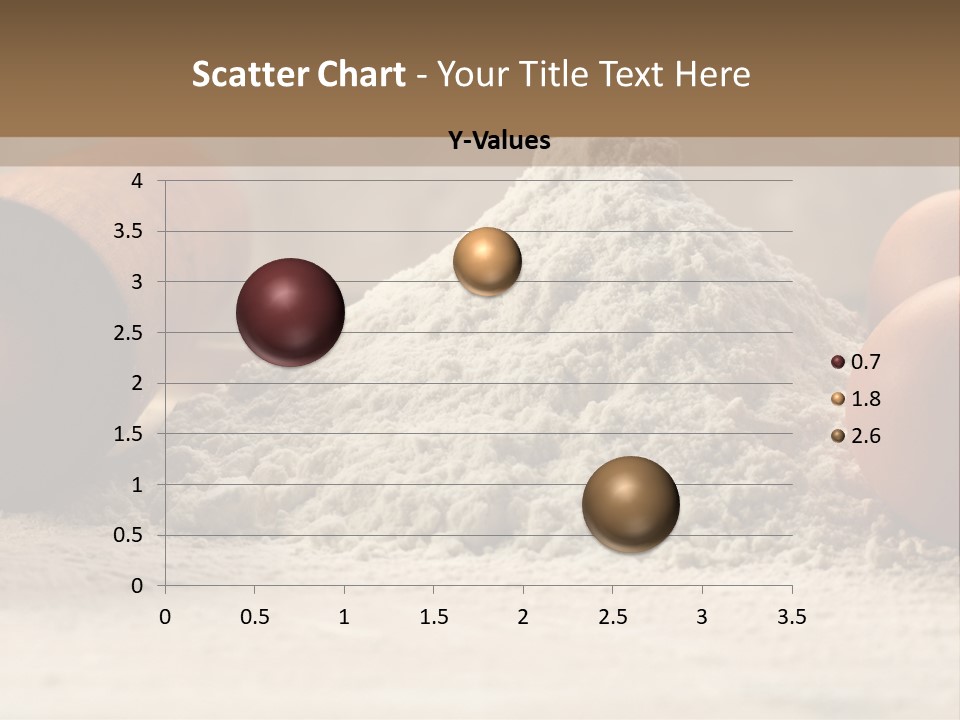 Scatter Chart - Your Title Text Here

Y-Values

4
3.5
3
2.5
2
1.5
1
0.5
0

0 0.5 1 1.5 2 2.5 3 3.5

0.7
1.8
2.6